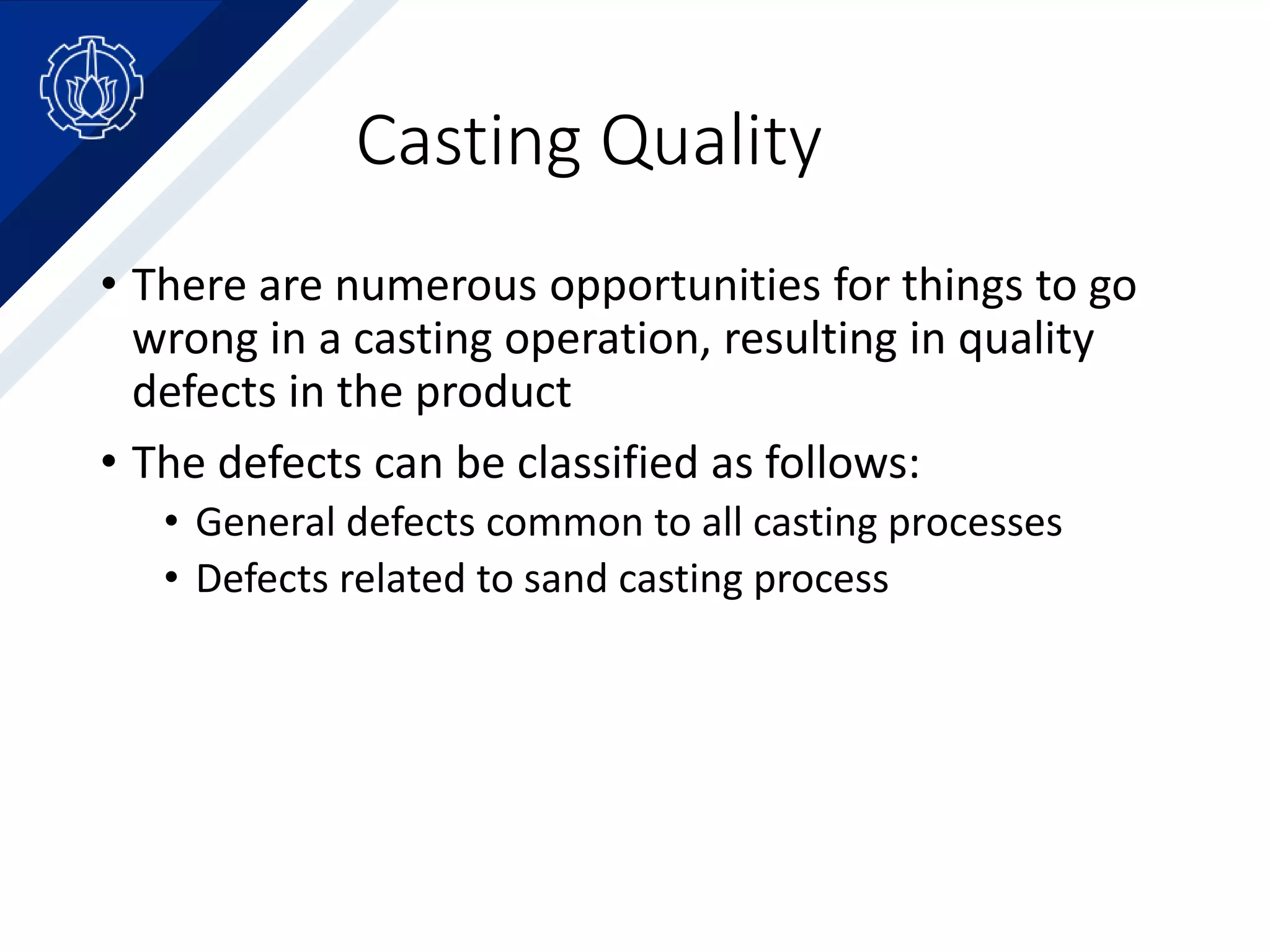 Casting Quality

• There are numerous opportunities for things to go wrong in a casting operation, resulting in quality defects in the product

• The defects can be classified as follows:
  • General defects common to all casting processes
  • Defects related to sand casting process